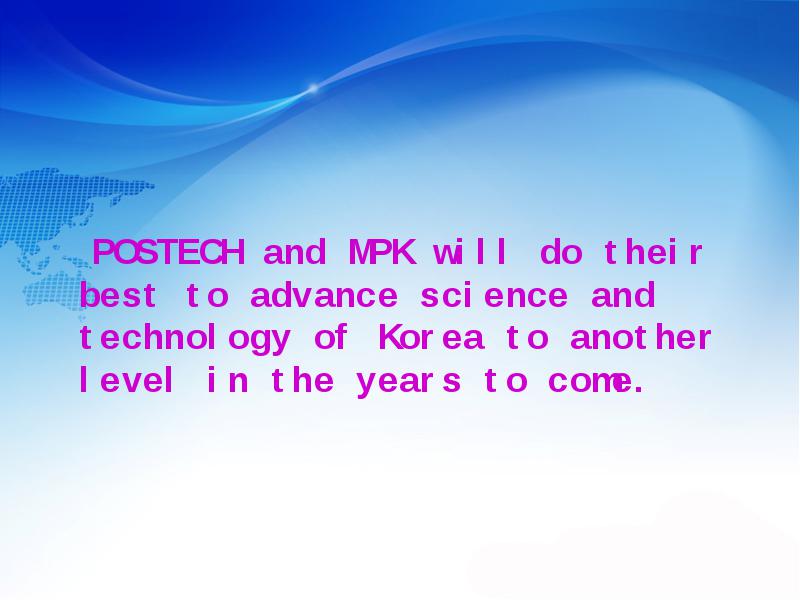 POSTECH and MPK will do their best to advance science and technology of Korea to another level in the years to come.